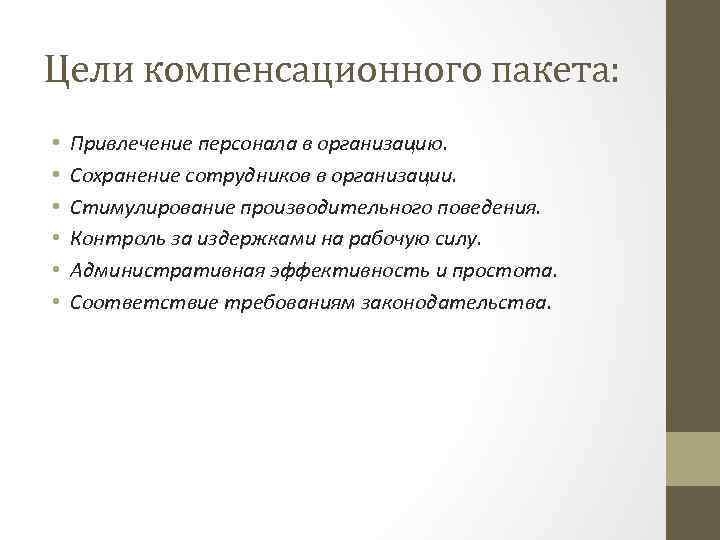 Цели компенсационного пакета:

• Привлечение персонала в организацию.
• Сохранение сотрудников в организации.
• Стимулирование производительного поведения.
• Контроль за издержками на рабочую силу.
• Административная эффективность и простота.
• Соответствие требованиям законодательства.